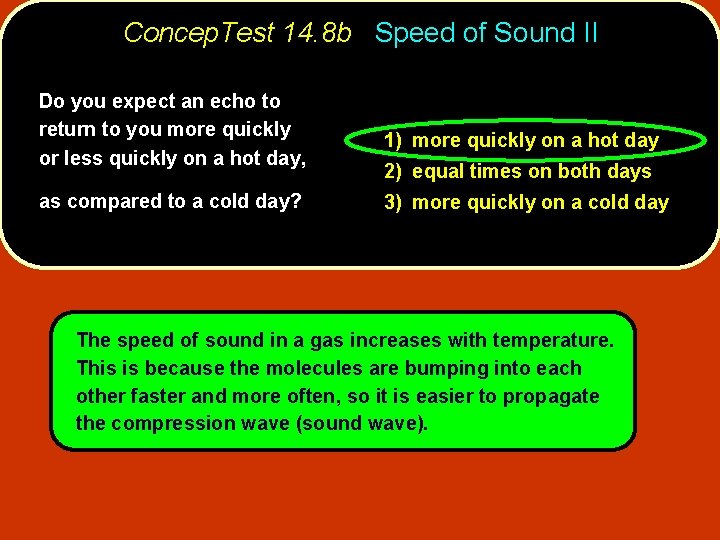 ConcepTest 14.8b Speed of Sound II

Do you expect an echo to return to you more quickly or less quickly on a hot day,

as compared to a cold day?

1) more quickly on a hot day
2) equal times on both days
3) more quickly on a cold day

The speed of sound in a gas increases with temperature. This is because the molecules are bumping into each other faster and more often, so it is easier to propagate the compression wave (sound wave).